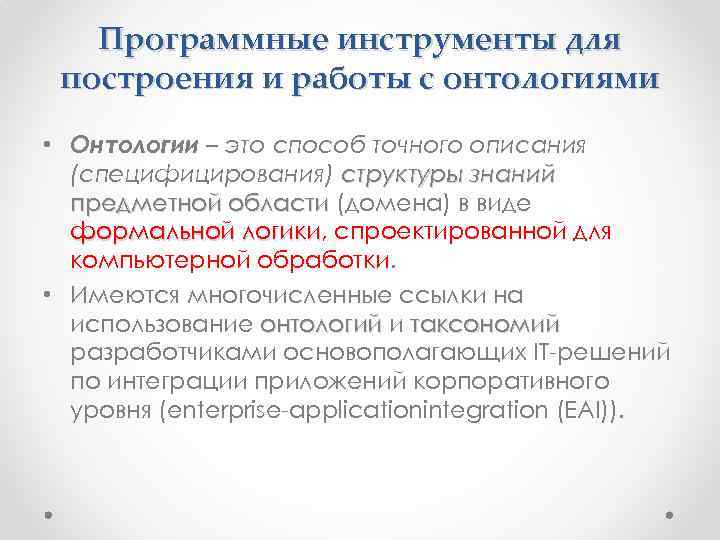 Программные инструменты для построения и работы с онтологиями

• Онтологии – это способ точного описания (специфицирования) структуры знаний предметной области (домена) в виде формальной логики, спроектированной для компьютерной обработки.
• Имеются многочисленные ссылки на использование онтологий и таксономий разработчиками основополагающих IT-решений по интеграции приложений корпоративного уровня (enterprise-applicationintegration (EAI)).